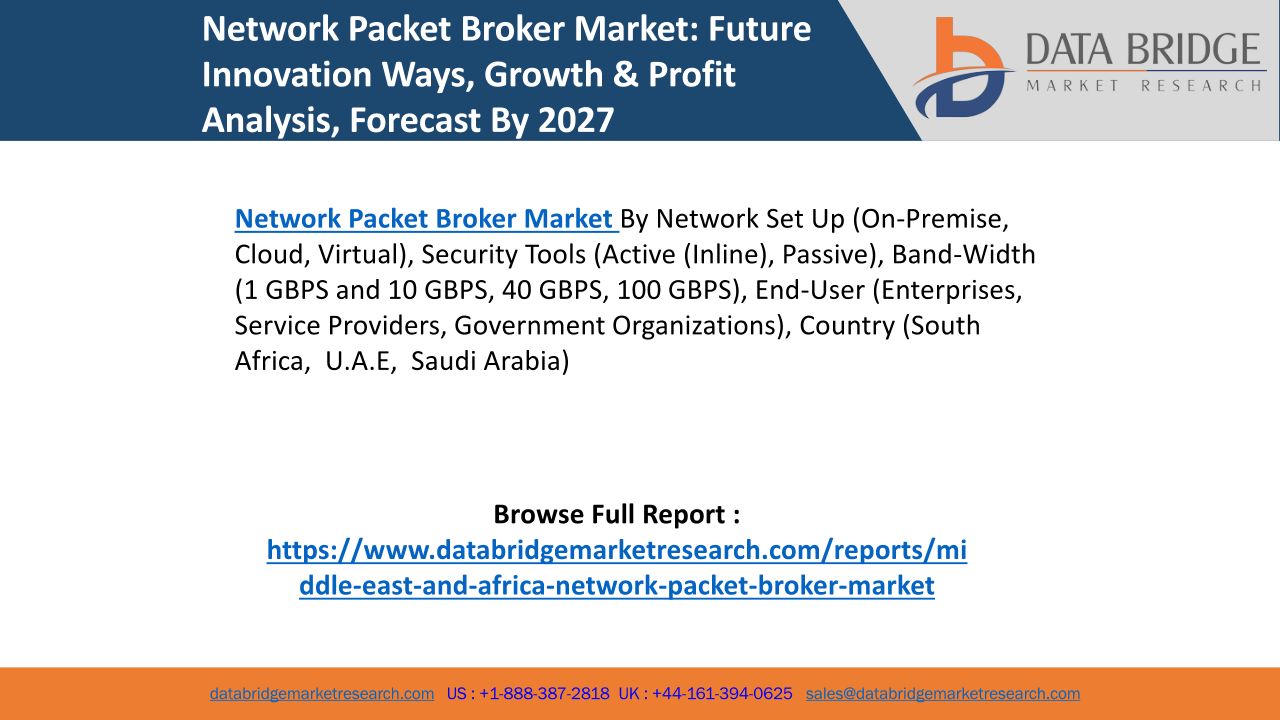 Network Packet Broker Market: Future Innovation Ways, Growth & Profit Analysis, Forecast By 2027

DATA BRIDGE
MARKET RESEARCH

Network Packet Broker Market By Network Set Up (On-Premise, Cloud, Virtual), Security Tools (Active (Inline), Passive), Band-Width (1 GBPS and 10 GBPS, 40 GBPS, 100 GBPS), End-User (Enterprises, Service Providers, Government Organizations), Country (South Africa, U.A.E, Saudi Arabia)

Browse Full Report :
https://www.databridgemarketresearch.com/reports/middle-east-and-africa-network-packet-broker-market

databridgemarketresearch.com US : +1-888-387-2818 UK : +44-161-394-0625 sales@databridgemarketresearch.com